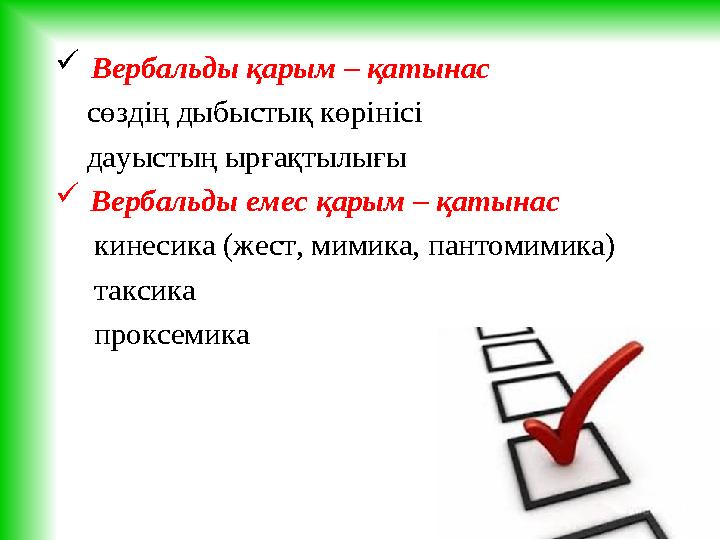 ✓ Вербальды қарым – қатынас

сөздің дыбыстық көрінісі

дауыстың ырғақтылығы

✓ Вербальды емес қарым – қатынас

кинесика (жест, мимика, пантомимика)

таксика

проксемика